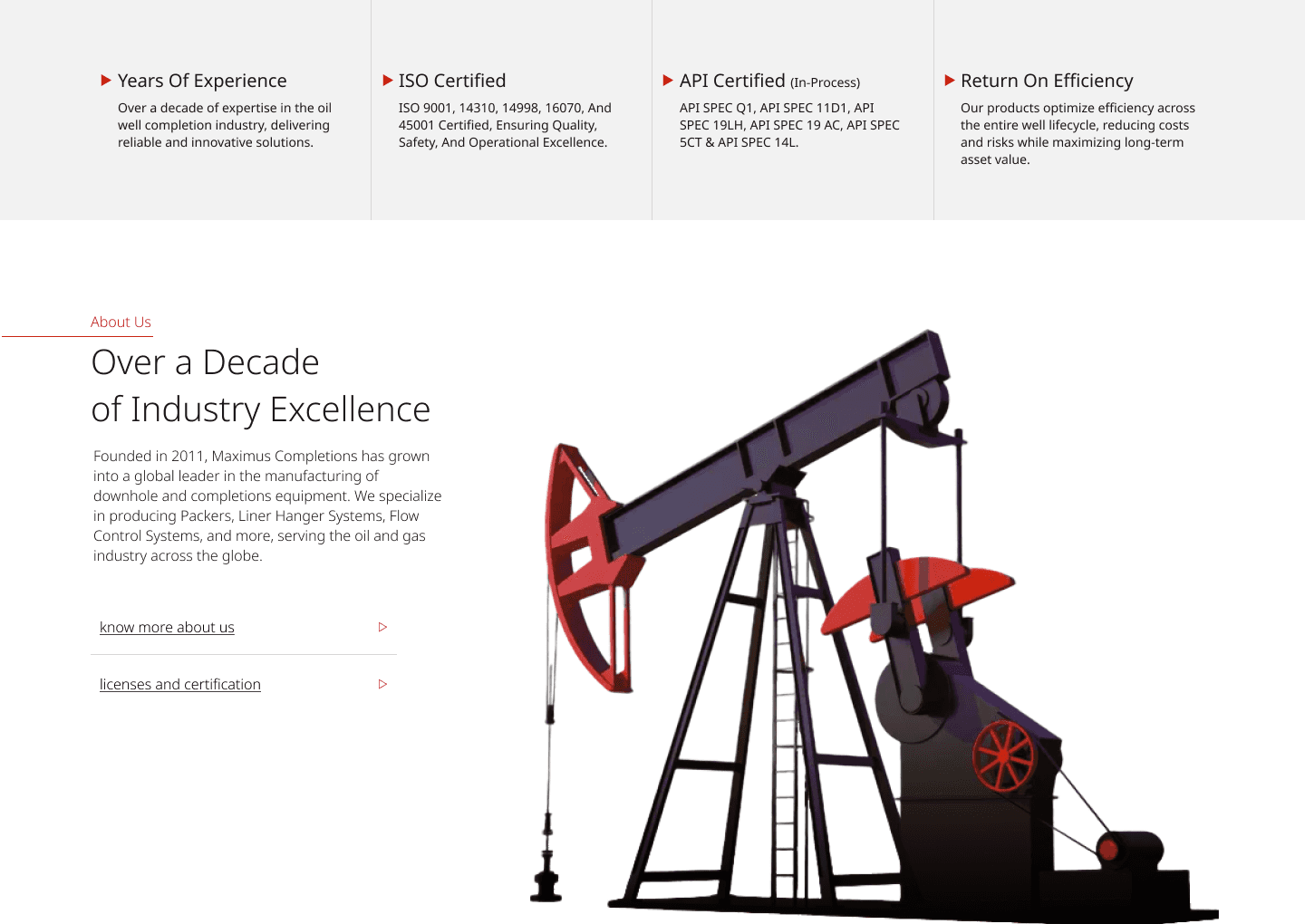 Years Of Experience

Over a decade of expertise in the oil well completion industry, delivering reliable and innovative solutions.

ISO Certified

ISO 9001, 14310, 14998, 16070, And 45001 Certified, Ensuring Quality, Safety, And Operational Excellence.

API Certified (In-Process)

API SPEC Q1, API SPEC 11D1, API SPEC 19LH, API SPEC 19 AC, API SPEC 5CT & API SPEC 14L.

Return On Efficiency

Our products optimize efficiency across the entire well lifecycle, reducing costs and risks while maximizing long-term asset value.

About Us

Over a Decade of Industry Excellence

Founded in 2011, Maximus Completions has grown into a global leader in the manufacturing of downhole and completions equipment. We specialize in producing Packers, Liner Hanger Systems, Flow Control Systems, and more, serving the oil and gas industry across the globe.

know more about us

licenses and certification